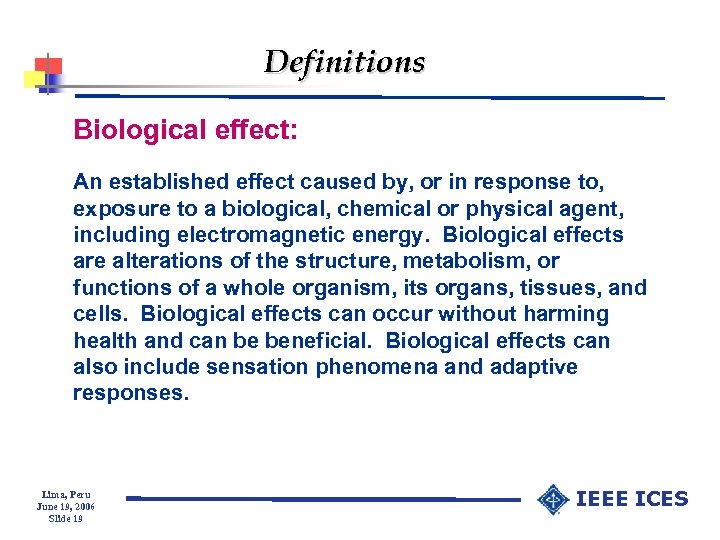 Definitions

Biological effect:

An established effect caused by, or in response to, exposure to a biological, chemical or physical agent, including electromagnetic energy. Biological effects are alterations of the structure, metabolism, or functions of a whole organism, its organs, tissues, and cells. Biological effects can occur without harming health and can be beneficial. Biological effects can also include sensation phenomena and adaptive responses.

Lima, Peru
June 19, 2006
Slide 19

IEEE ICES